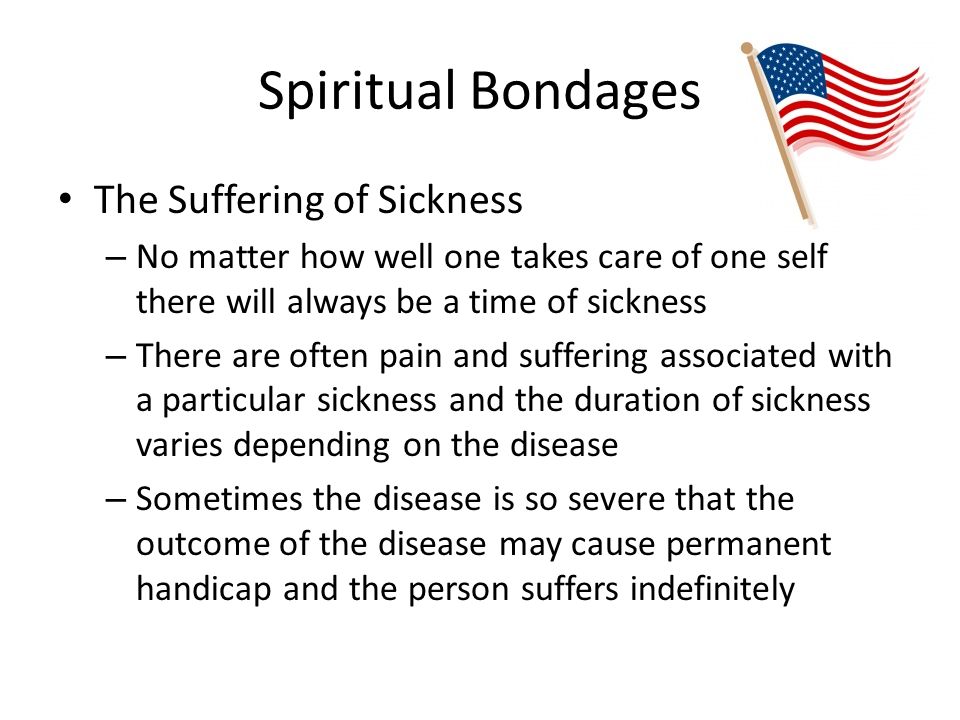 Spiritual Bondages

• The Suffering of Sickness
– No matter how well one takes care of one self there will always be a time of sickness
– There are often pain and suffering associated with a particular sickness and the duration of sickness varies depending on the disease
– Sometimes the disease is so severe that the outcome of the disease may cause permanent handicap and the person suffers indefinitely